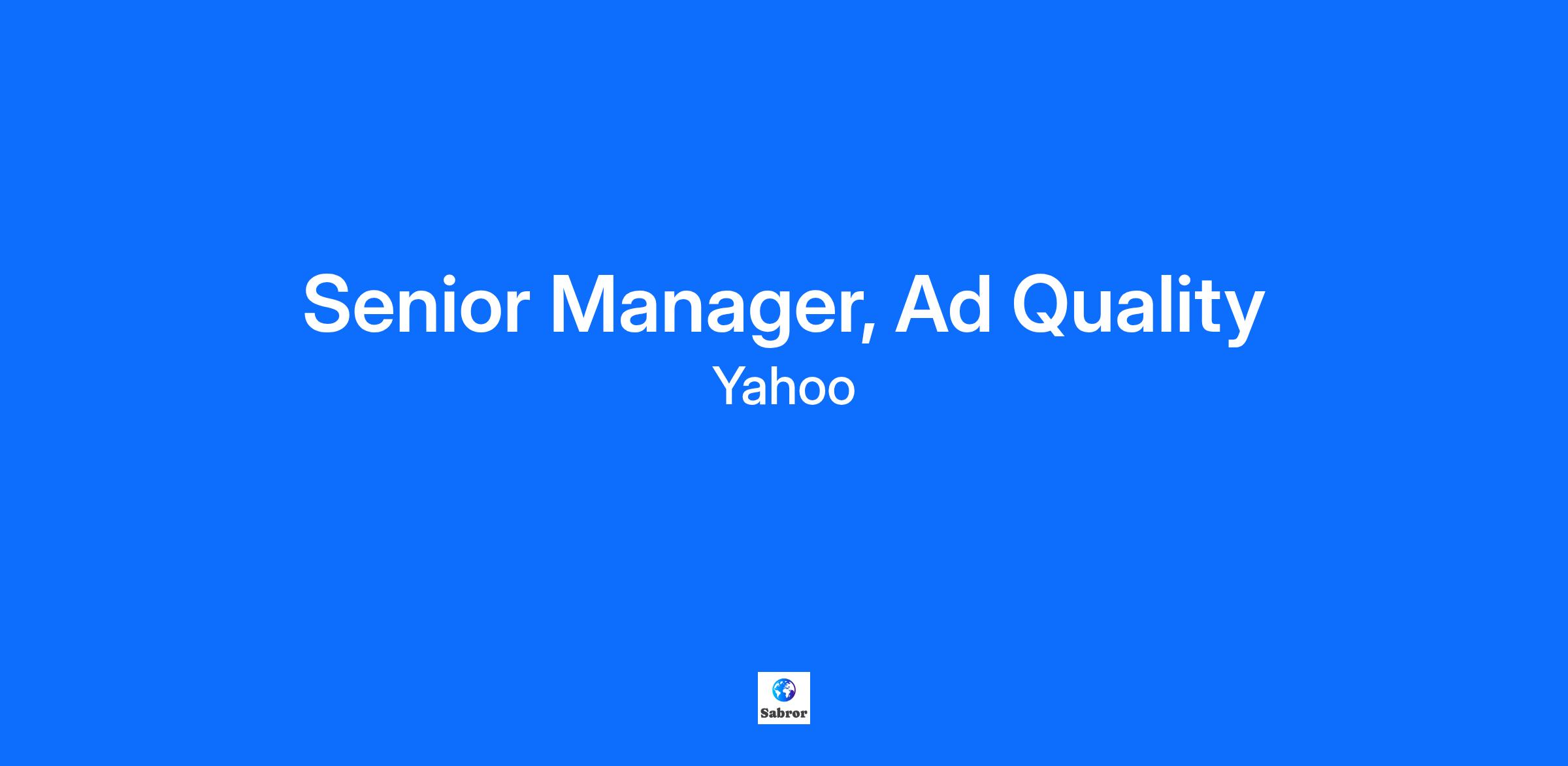 Senior Manager, Ad Quality

Yahoo

Sabror